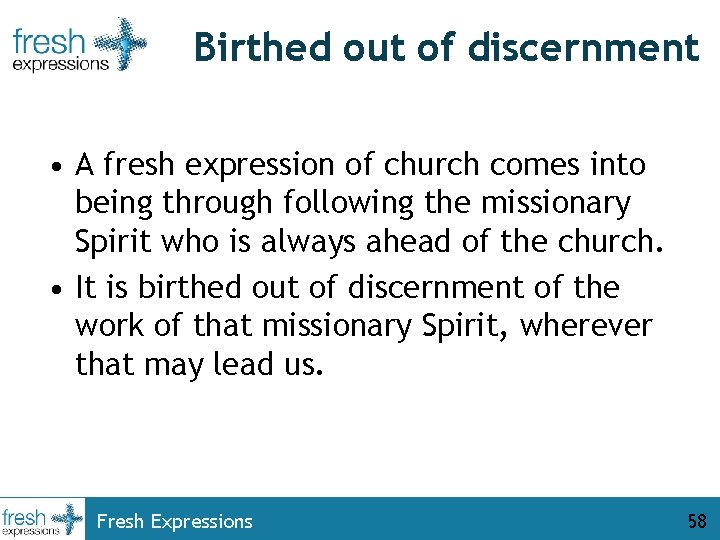 fresh expressions

Birthed out of discernment

• A fresh expression of church comes into being through following the missionary Spirit who is always ahead of the church.
• It is birthed out of discernment of the work of that missionary Spirit, wherever that may lead us.

fresh expressions

Fresh Expressions

58